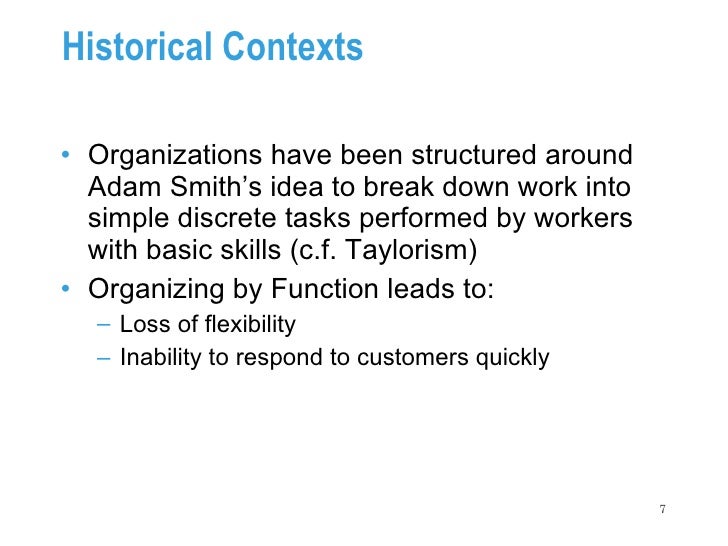 Historical Contexts

• Organizations have been structured around Adam Smith’s idea to break down work into simple discrete tasks performed by workers with basic skills (c.f. Taylorism)
• Organizing by Function leads to:
– Loss of flexibility
– Inability to respond to customers quickly

7